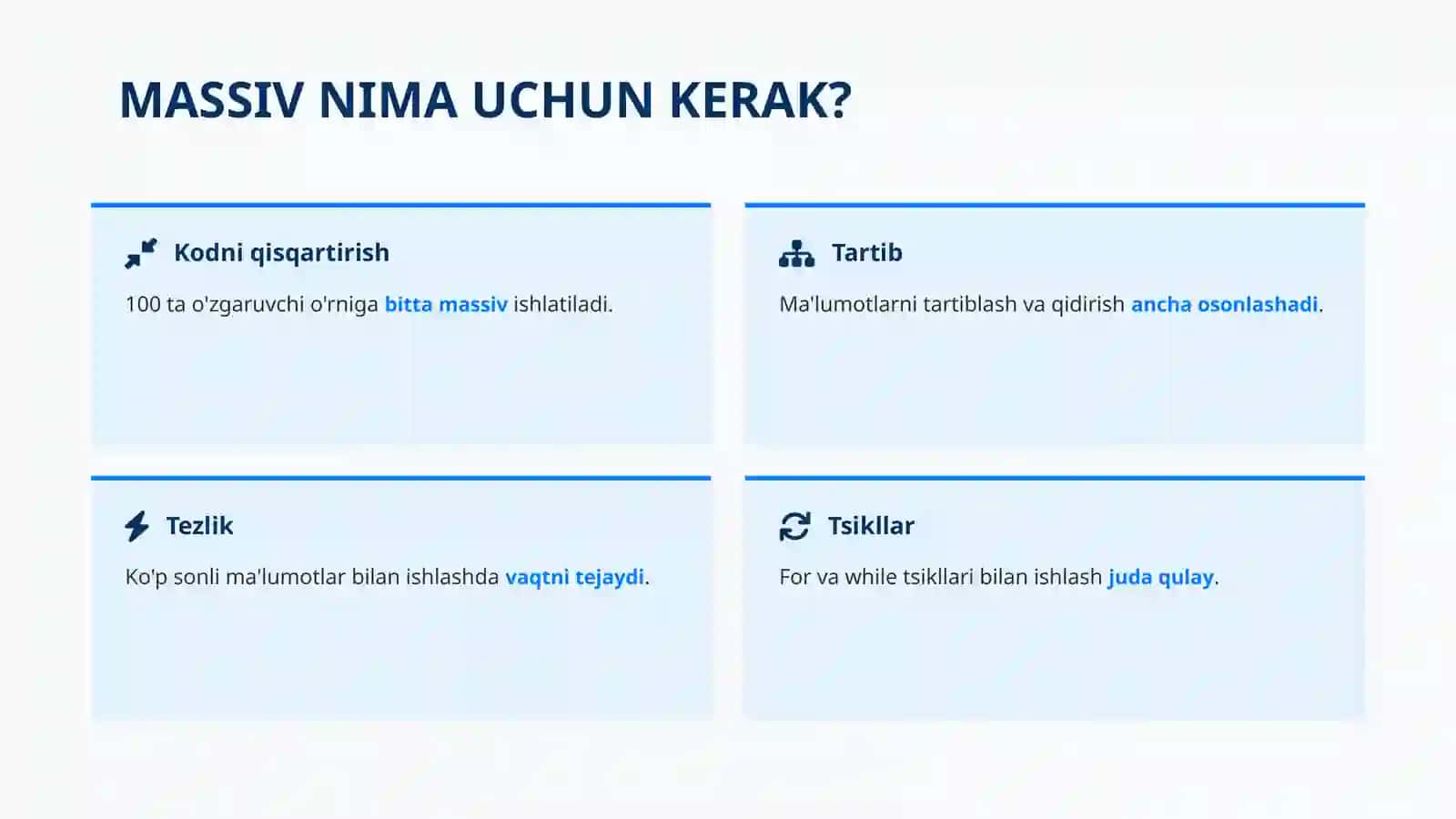 MASSIV NIMA UCHUN KERAK?

Kodni qisqartirish

100 ta o'zgaruvchi o'rniga bitta massiv ishlatiladi.

Tartib

Ma'lumotlarni tartiblash va qidirish ancha osonlashadi.

Tezlik

Ko'p sonli ma'lumotlar bilan ishlashda vaqtni tejaydi.

Tsikllar

For va while tsikllari bilan ishlash juda qulay.